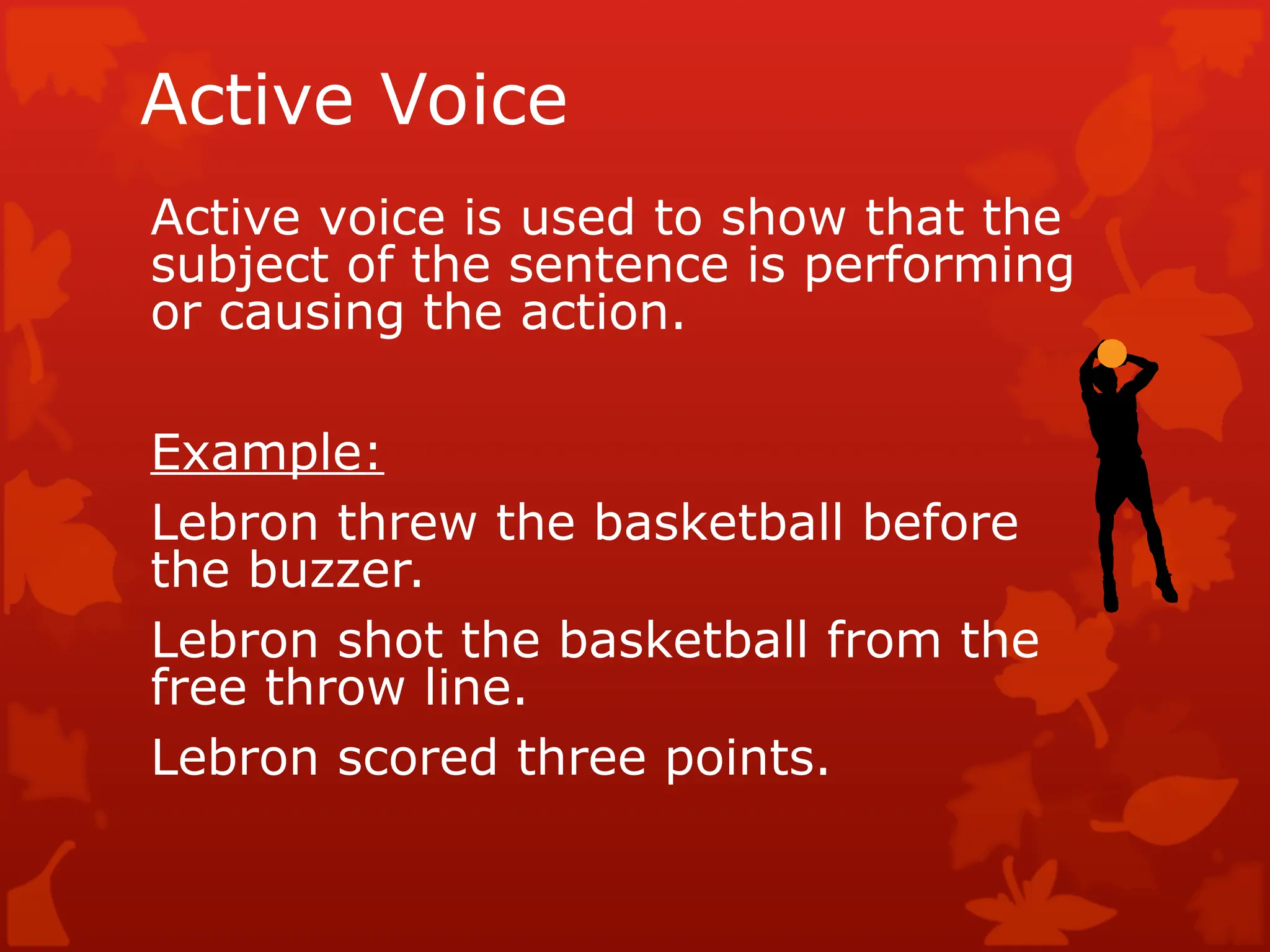 Active Voice

Active voice is used to show that the subject of the sentence is performing or causing the action.

Example:

Lebron threw the basketball before the buzzer.

Lebron shot the basketball from the free throw line.

Lebron scored three points.